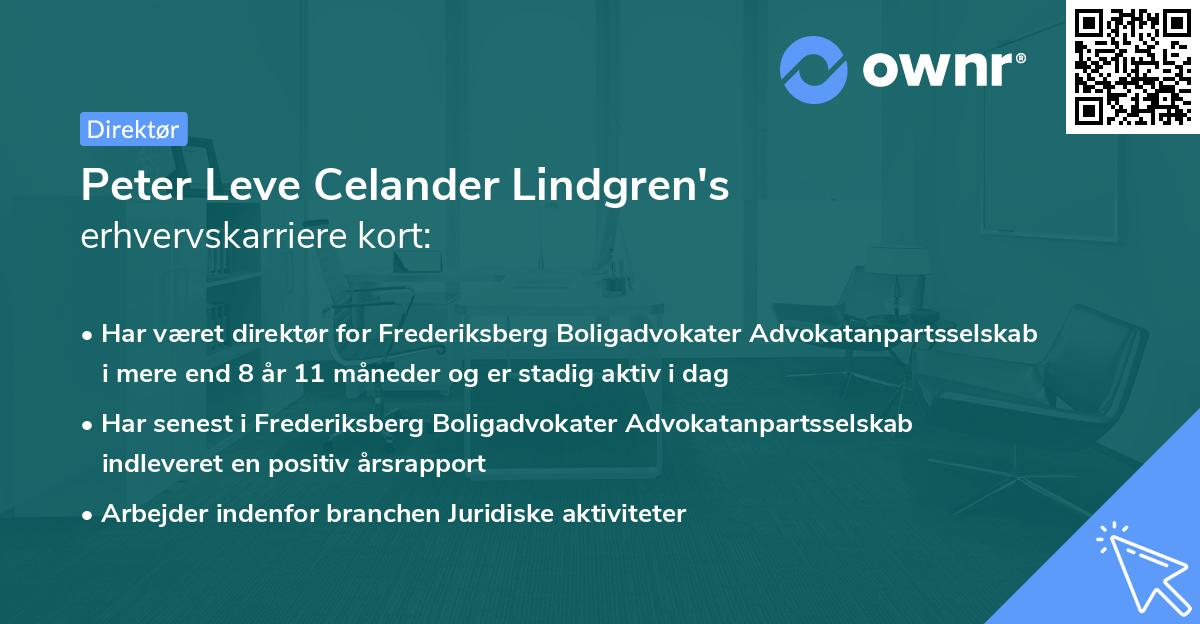 ownr®

Direktør

Peter Leve Celander Lindgren's
erhvervskarriere kort:

• Har været direktør for Frederiksberg Boligadvokater Advokatanpartsselskab i mere end 8 år 11 måneder og er stadig aktiv i dag

• Har senest i Frederiksberg Boligadvokater Advokatanpartsselskab indleveret en positiv årsrapport

• Arbejder indenfor branchen Juridiske aktiviteter